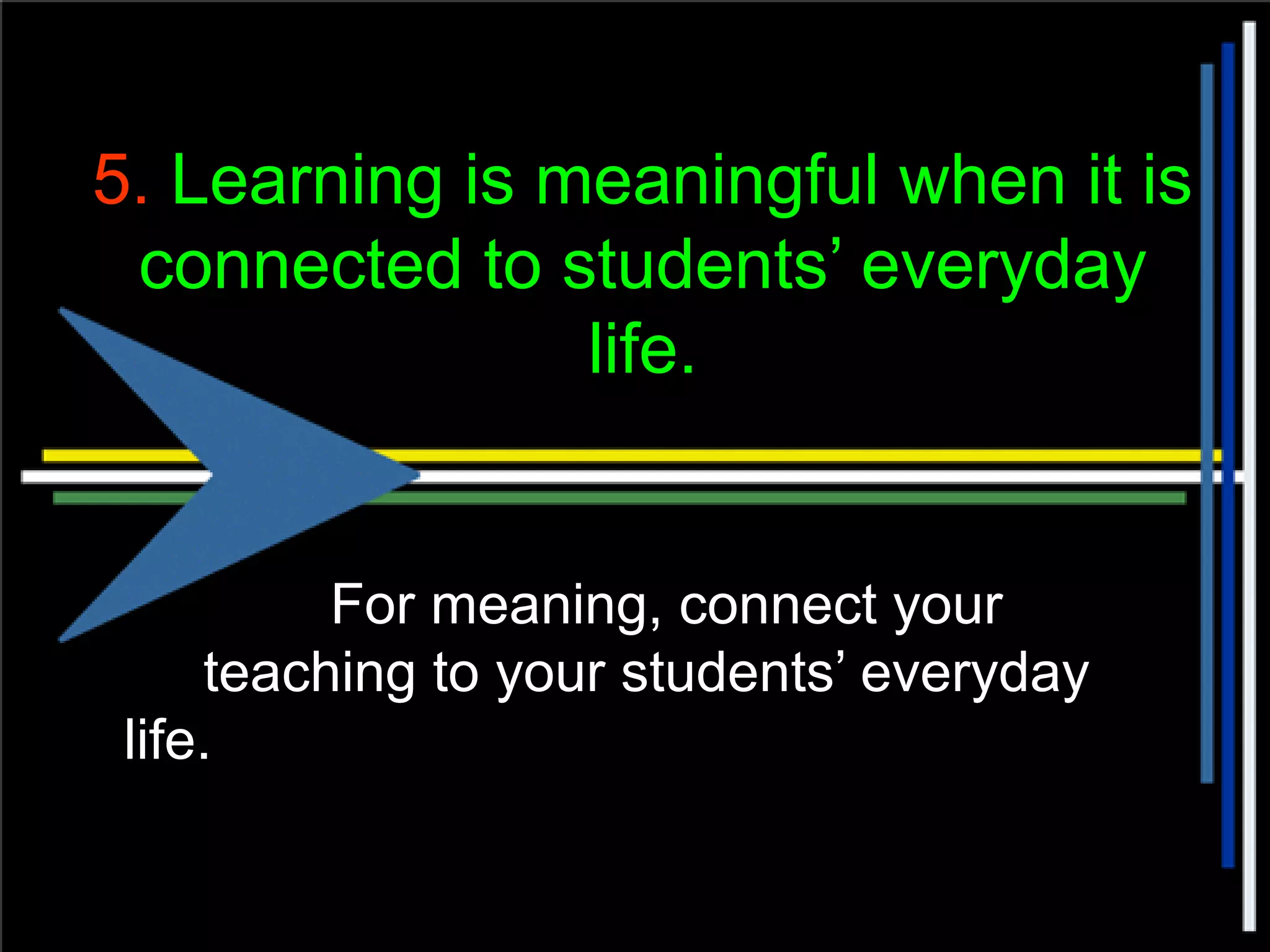 5. Learning is meaningful when it is connected to students’ everyday life.

For meaning, connect your teaching to your students’ everyday life.